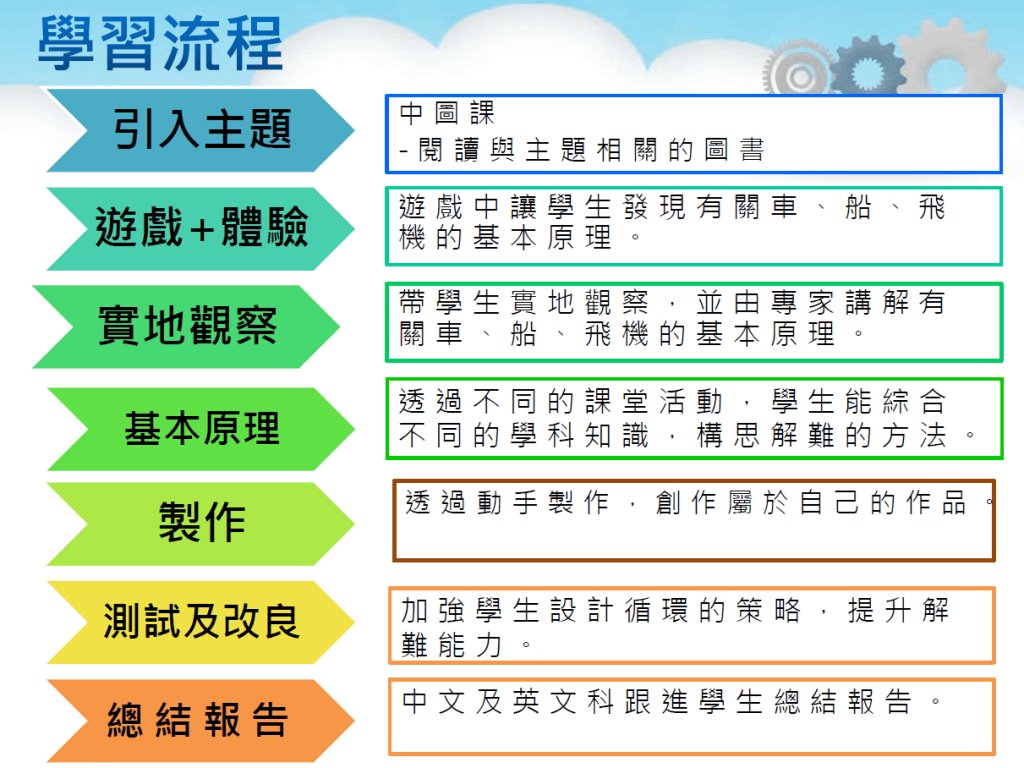 學習流程

引入主題

中圖課
-閱讀與主題相關的圖書

遊戲+體驗

遊戲中讓學生發現有關車、船、飛機的基本原理。

實地觀察

帶學生實地觀察，並由專家講解有關車、船、飛機的基本原理。

基本原理

透過不同的課堂活動，學生能綜合不同的學科知識，構思解難的方法。

製作

透過動手製作，創作屬於自己的作品。

測試及改良

加強學生設計循環的策略，提升解難能力。

總結報告

中文及英文科跟進學生總結報告。